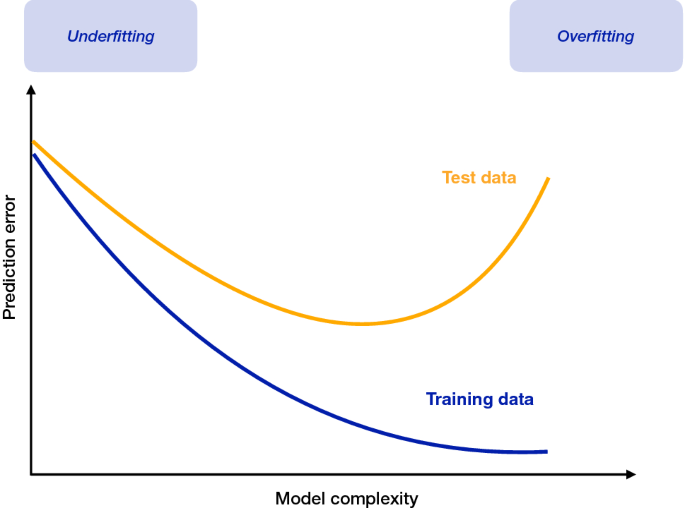 Underfitting

Overfitting

Prediction error

Test data

Training data

Model complexity